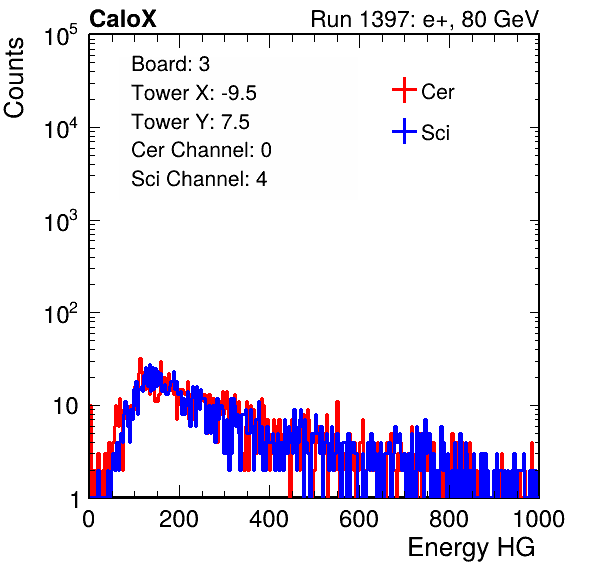 CaloX

Run 1397: e+, 80 GeV

Counts

$10^5$

$10^4$

$10^3$

$10^2$

10

1

Board: 3

Tower X: -9.5

Tower Y: 7.5

Cer Channel: 0

Sci Channel: 4

Cer

Sci

0

200

400

600

800

1000

Energy HG